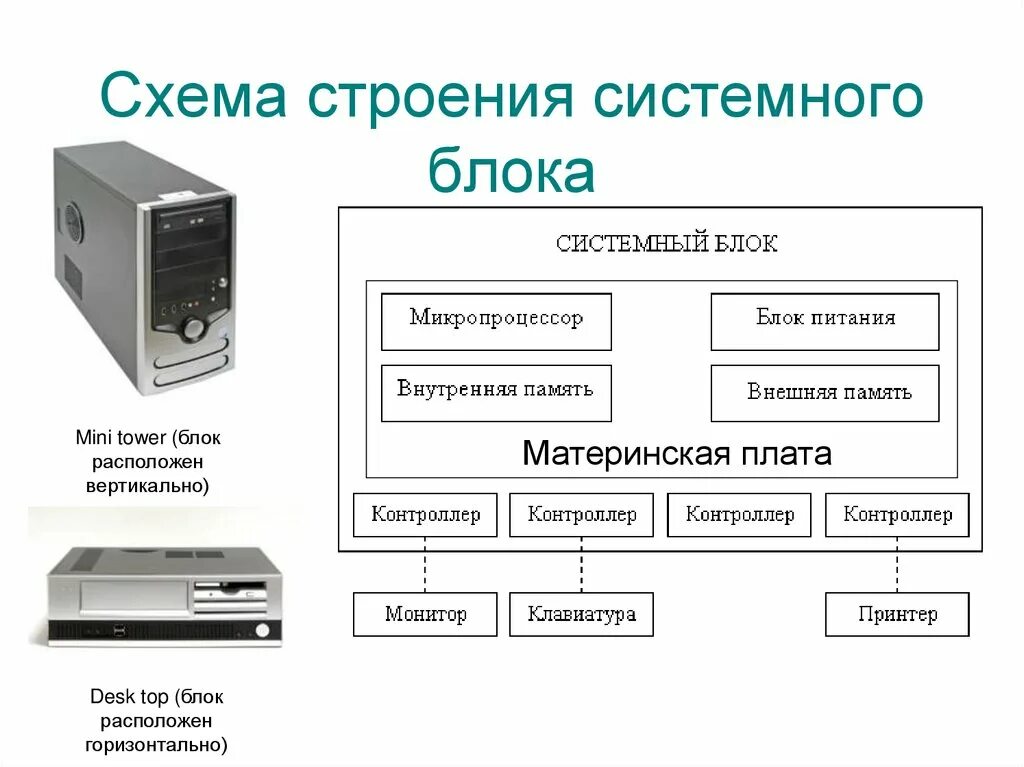 Схема строения системного блока

Mini tower (блок расположен вертикально)

Desk top (блок расположен горизонтально)

СИСТЕМНЫЙ БЛОК

Микропроцессор

Блок питания

Внутренняя память

Внешняя память

Материнская плата

Контроллер

Контроллер

Контроллер

Контроллер

Монитор

Клавиатура

Принтер